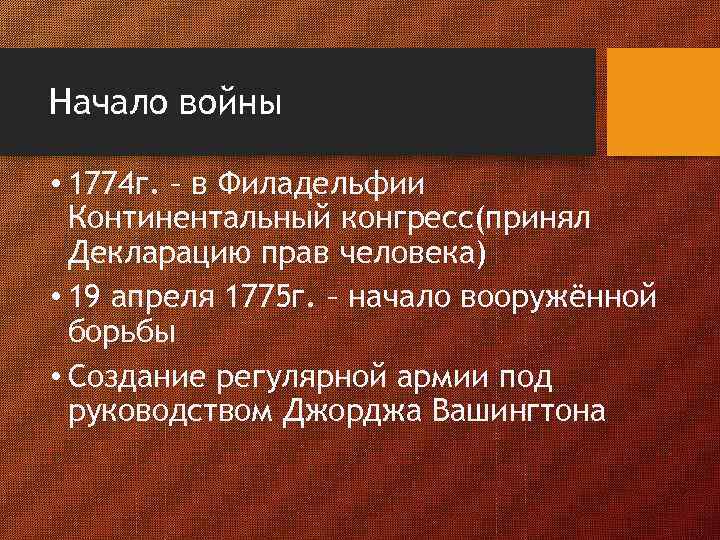 Начало войны

• 1774г. – в Филадельфии Континентальный конгресс(принял Декларацию прав человека)
• 19 апреля 1775г. – начало вооружённой борьбы
• Создание регулярной армии под руководством Джорджа Вашингтона